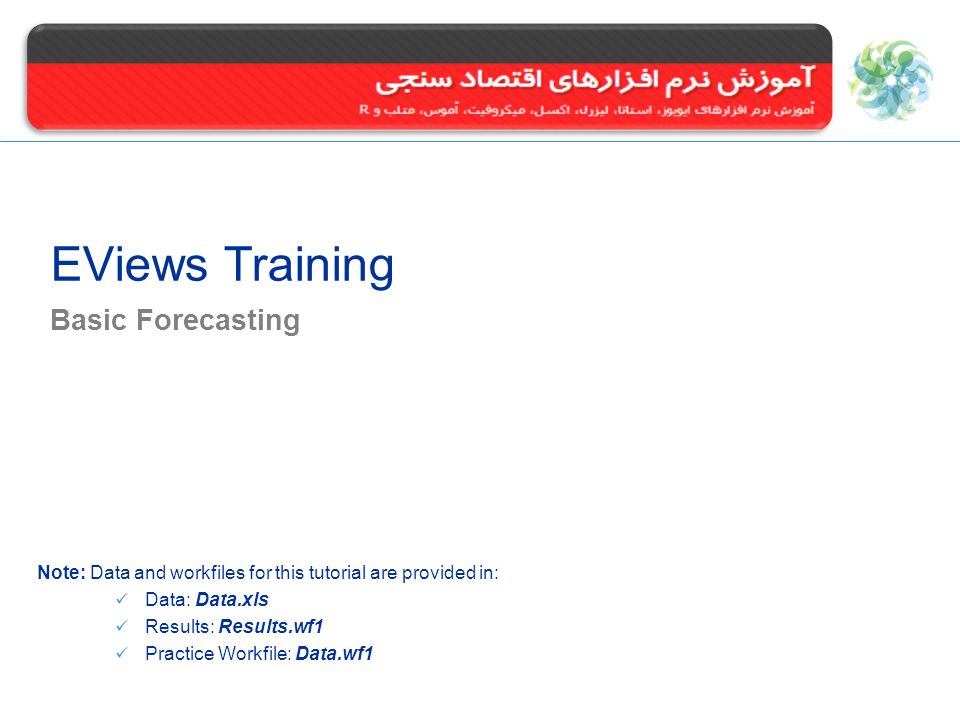 آموزش نرم افزارهای اقتصاد سنجی

آموزش نرم افزارهای ایویوز، استاتا، لیزرل، اکسل، میکروفیت، آموس، متلب و R

EViews Training

Basic Forecasting

Note: Data and workfiles for this tutorial are provided in:
✓ Data: Data.xls
✓ Results: Results.wf1
✓ Practice Workfile: Data.wf1